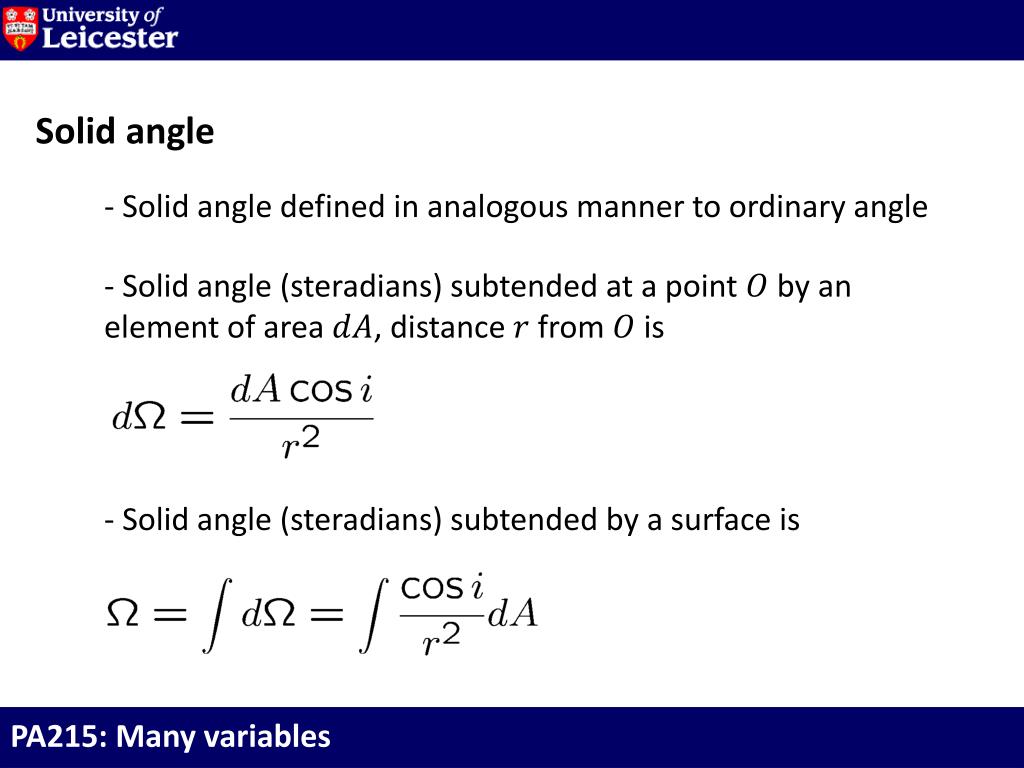 University of Leicester

Solid angle

- Solid angle defined in analogous manner to ordinary angle

- Solid angle (steradians) subtended at a point $O$ by an element of area $dA$, distance $r$ from $O$ is

$d\Omega = \frac{dA \cos i}{r^2}$

- Solid angle (steradians) subtended by a surface is

$\Omega = \int d\Omega = \int \frac{\cos i}{r^2} dA$

PA215: Many variables